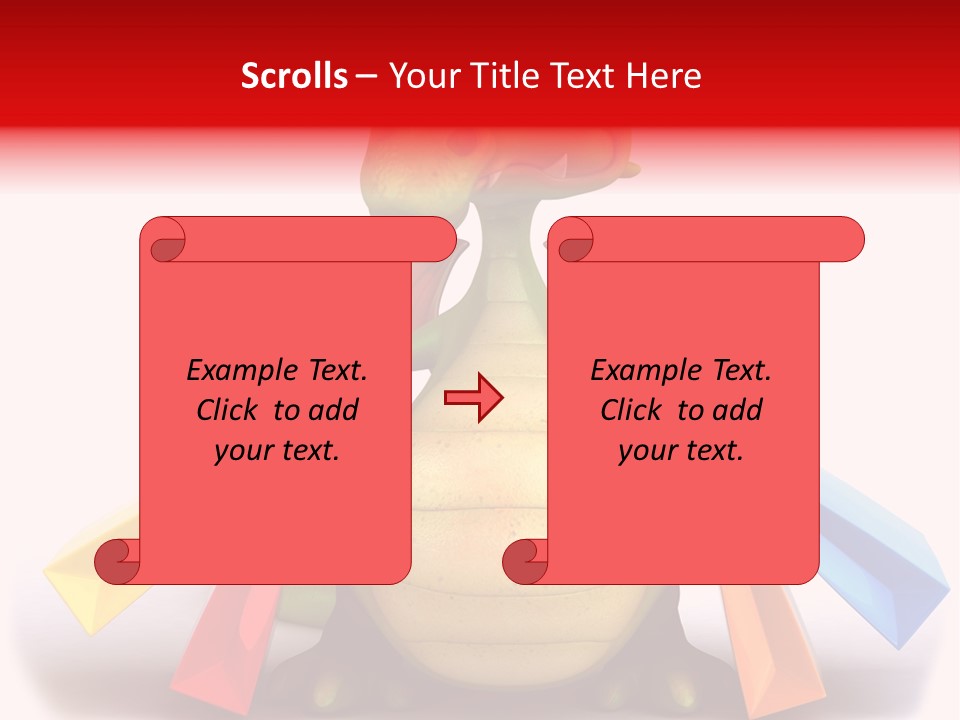 Scrolls – Your Title Text Here

Example Text. Click to add your text.

Example Text. Click to add your text.